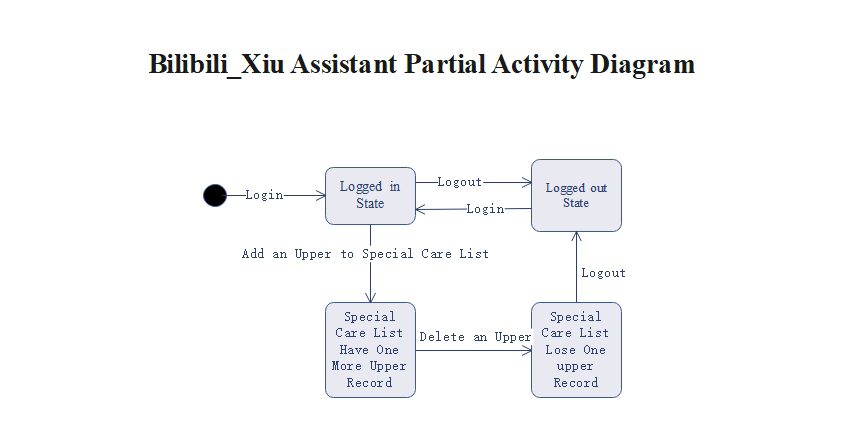 Bilibili_Xiu Assistant Partial Activity Diagram

Login

Logged in State

Logout

Login

Logged out State

Add an Upper to Special Care List

Logout

Special Care List Have One More Upper Record

Delete an Upper

Special Care List Lose One upper Record